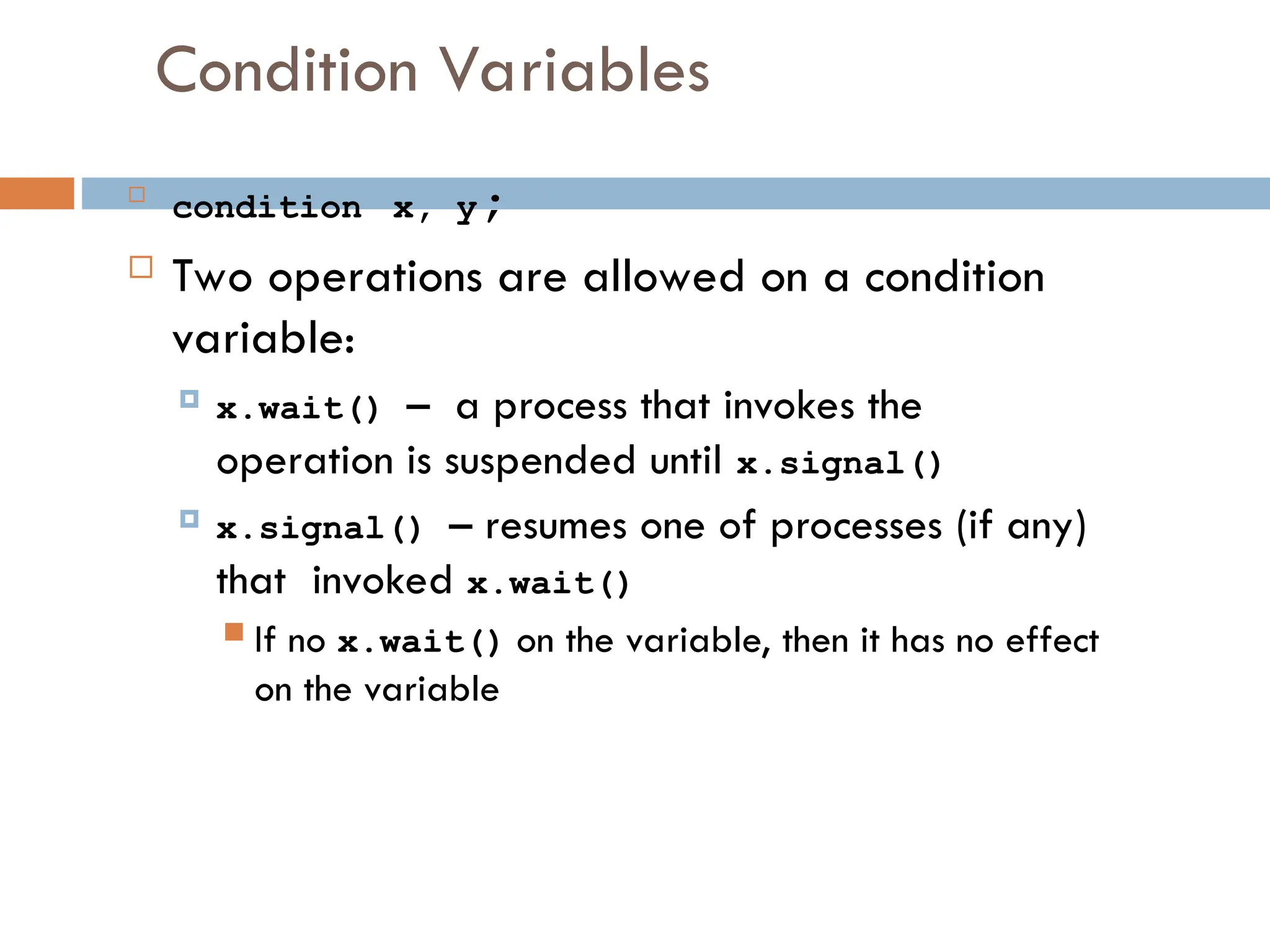 Condition Variables

condition x, y;

Two operations are allowed on a condition variable:

x.wait() – a process that invokes the operation is suspended until x.signal()

x.signal() – resumes one of processes (if any) that invoked x.wait()

If no x.wait() on the variable, then it has no effect on the variable